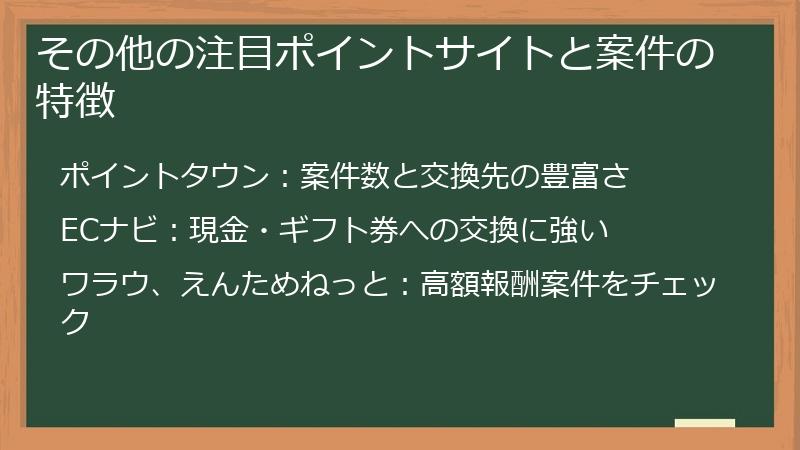 その他の注目ポイントサイトと案件の特徴

ポイントタウン：案件数と交換先の豊富さ

ECナビ：現金・ギフト券への交換に強い

ワラウ、えんためねっと：高額報酬案件をチェック